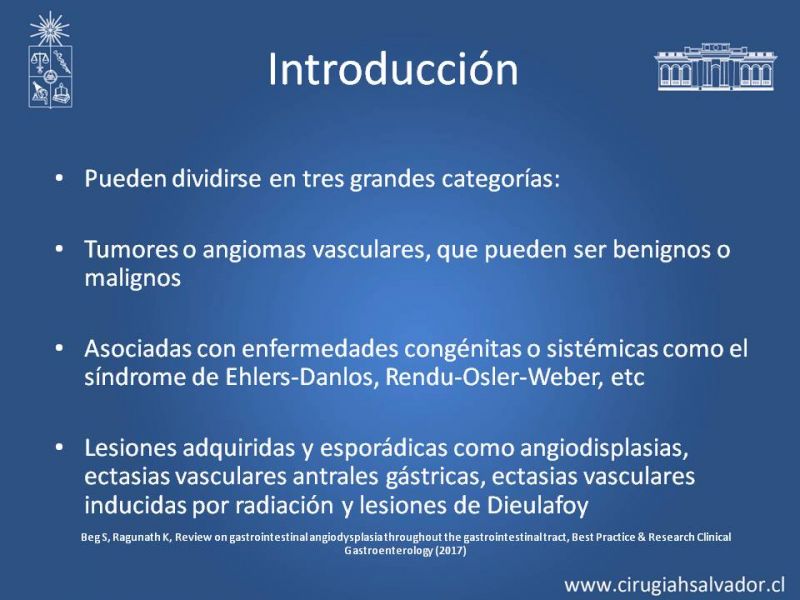 Introducción

• Pueden dividirse en tres grandes categorías:

• Tumores o angiomas vasculares, que pueden ser benignos o malignos

• Asociadas con enfermedades congénitas o sistémicas como el síndrome de Ehlers-Danlos, Rendu-Osler-Weber, etc

• Lesiones adquiridas y esporádicas como angiodisplasias, ectasias vasculares antrales gástricas, ectasias vasculares inducidas por radiación y lesiones de Dieulafoy

Beg S, Ragunath K, Review on gastrointestinal angiodysplasia throughout the gastrointestinal tract, Best Practice & Research Clinical Gastroenterology (2017)

www.cirugiahsalvador.cl